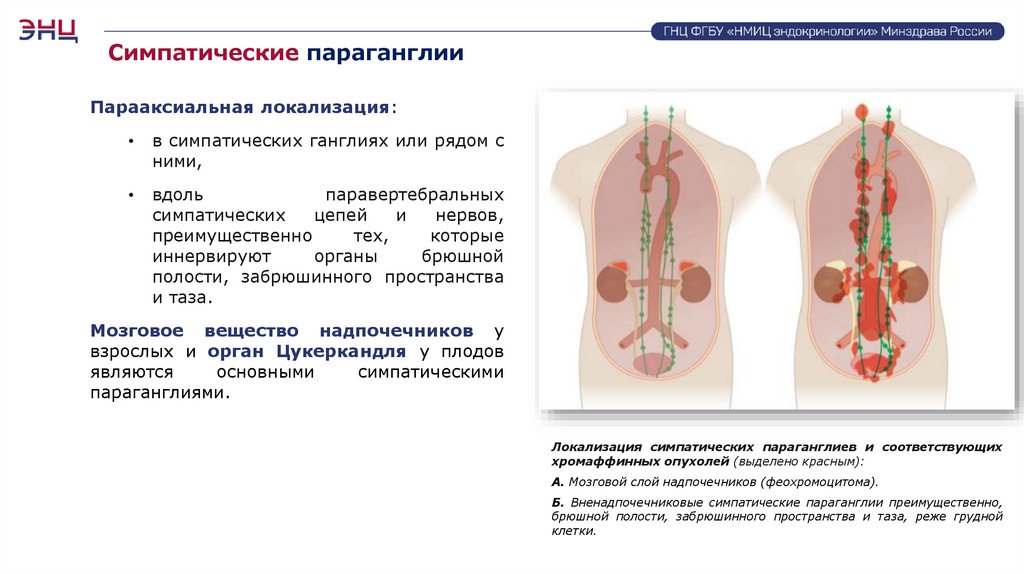 ЭНЦ

ГНЦ ФГБУ «НМИЦ эндокринологии» Минздрава России

Симпатические параганглии

Парааксиальная локализация:

• в симпатических ганглиях или рядом с ними,

• вдоль паравертебральных симпатических цепей и нервов, преимущественно тех, которые иннервируют органы брюшной полости, забрюшинного пространства и таза.

Мозговое вещество надпочечников у взрослых и орган Цукеркандля у плодов являются основными симпатическими параганглиями.

Локализация симпатических параганглиев и соответствующих хромаффинных опухолей (выделено красным):

А. Мозговой слой надпочечников (феохромоцитома).

Б. Вненадпочечниковые симпатические параганглии преимущественно, брюшной полости, забрюшинного пространства и таза, реже грудной клетки.